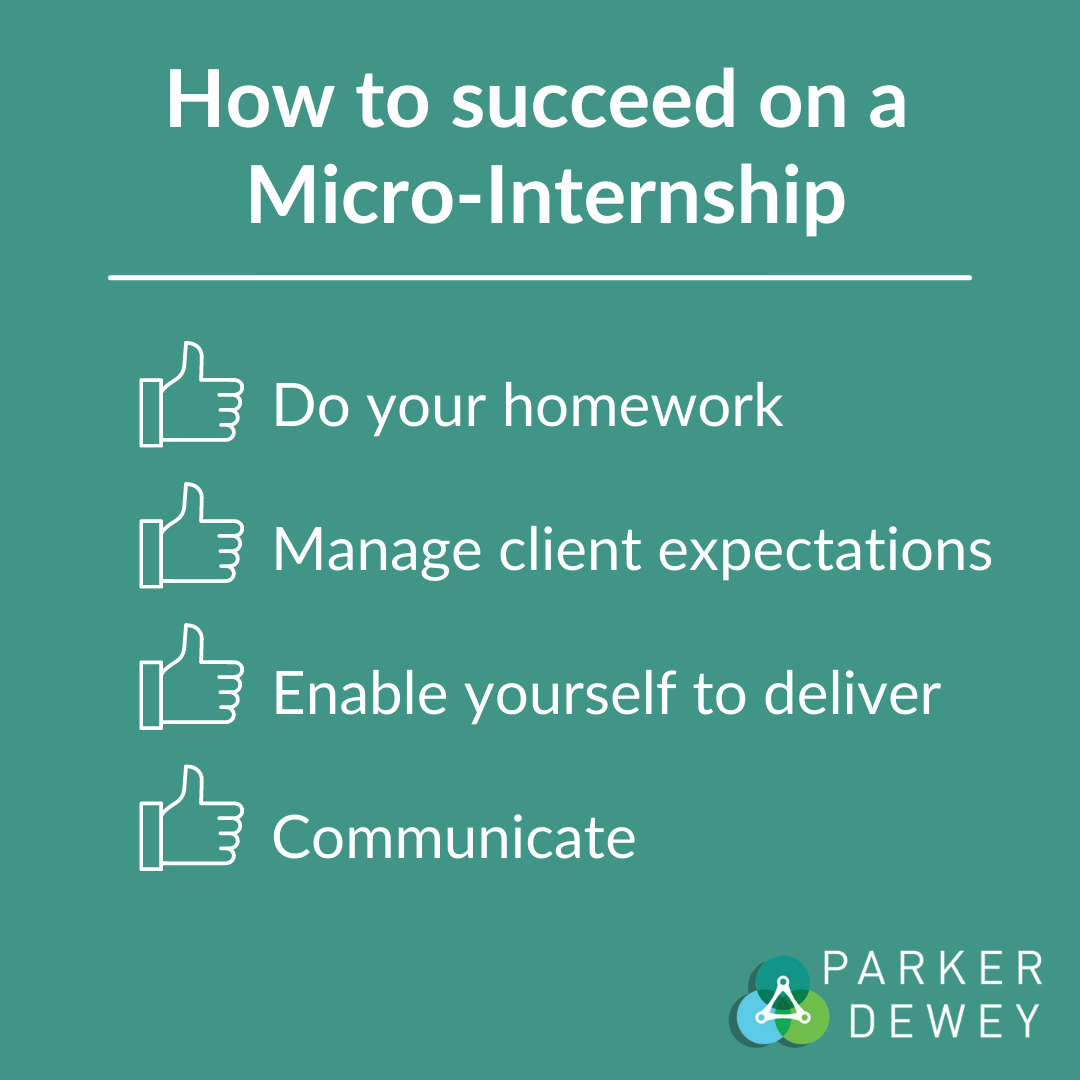 How to succeed on a Micro-Internship

Do your homework

Manage client expectations

Enable yourself to deliver

Communicate

PARKER DEWEY